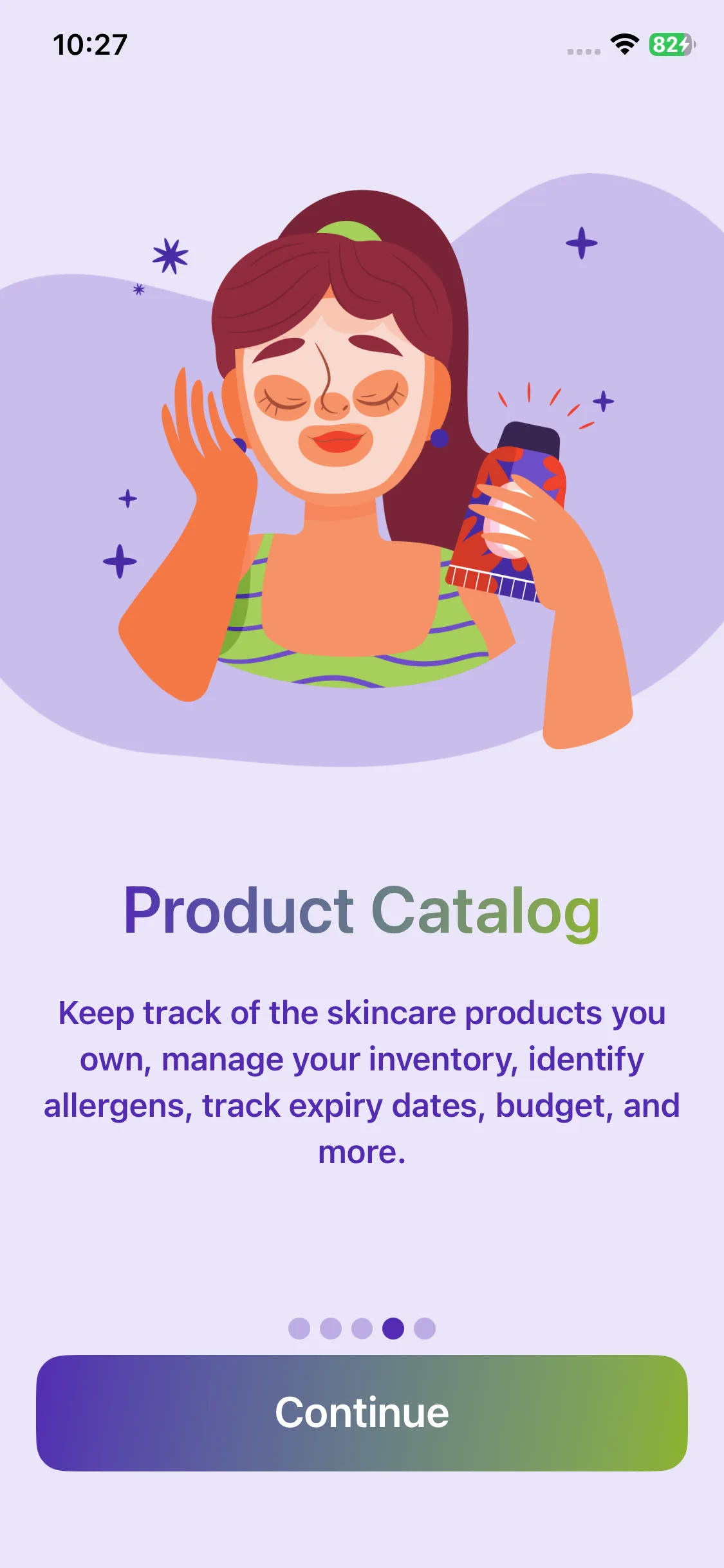 10:27

82

Product Catalog

Keep track of the skincare products you own, manage your inventory, identify allergens, track expiry dates, budget, and more.

Continue